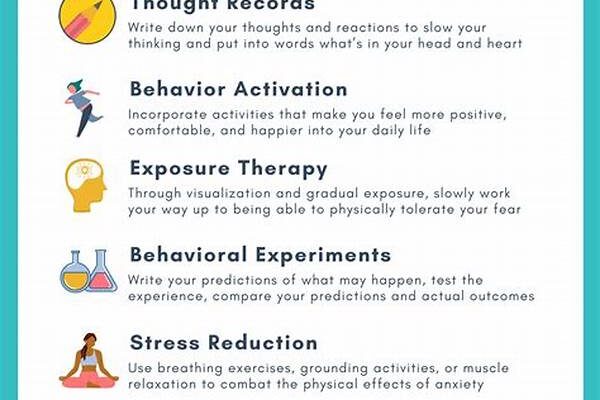 Thought Records
Write down your thoughts and reactions to slow your thinking and put into words what's in your head and heart

Behavior Activation
Incorporate activities that make you feel more positive, comfortable, and happier into your daily life

Exposure Therapy
Through visualization and gradual exposure, slowly work your way up to being able to physically tolerate your fear

Behavioral Experiments
Write your predictions of what may happen, test the experience, compare your predictions and actual outcomes

Stress Reduction
Use breathing exercises, grounding activities, or muscle relaxation to combat the physical effects of anxiety